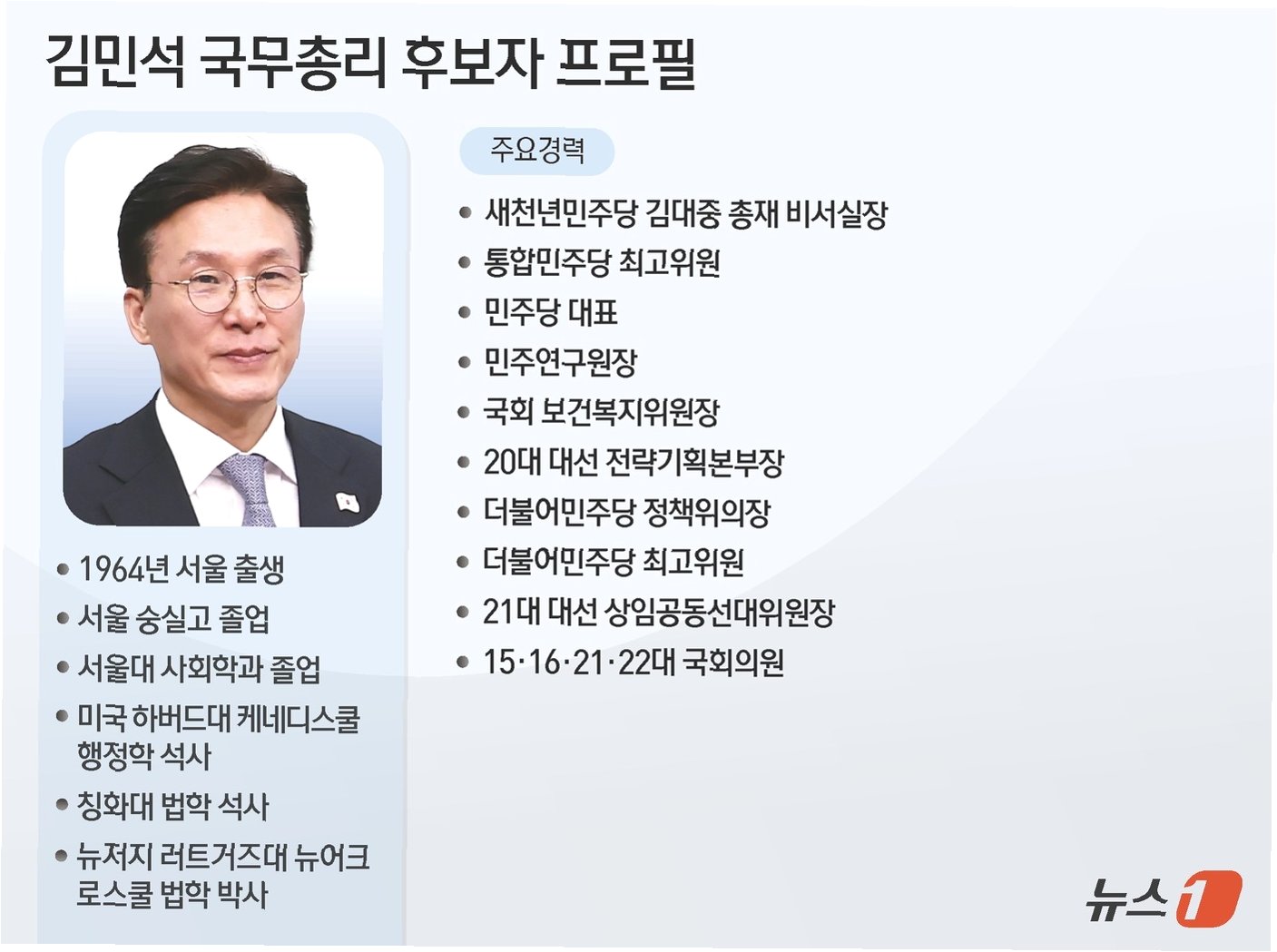 김민석 국무총리 후보자 프로필

• 1964년 서울 출생
• 서울 숭실고 졸업
• 서울대 사회학과 졸업
• 미국 하버드대 케네디스쿨 행정학 석사
• 칭화대 법학 석사
• 뉴저지 러트거즈대 뉴어크 로스쿨 법학 박사

주요경력

• 새천년민주당 김대중 총재 비서실장
• 통합민주당 최고위원
• 민주당 대표
• 민주연구원장
• 국회 보건복지위원장
• 20대 대선 전략기획본부장
• 더불어민주당 정책위의장
• 더불어민주당 최고위원
• 21대 대선 상임공동선대위원장
• 15·16·21·22대 국회의원

뉴스1